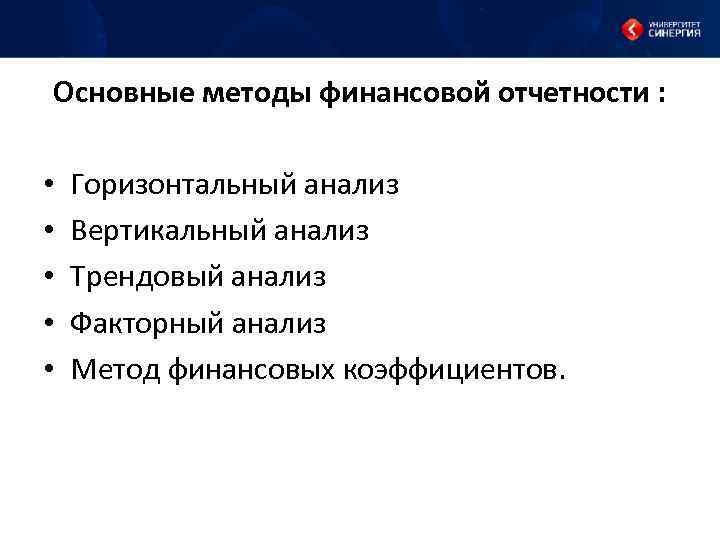 УНИВЕРСИТЕТ СИНЕРГИЯ

Основные методы финансовой отчетности :

• Горизонтальный анализ
• Вертикальный анализ
• Трендовый анализ
• Факторный анализ
• Метод финансовых коэффициентов.